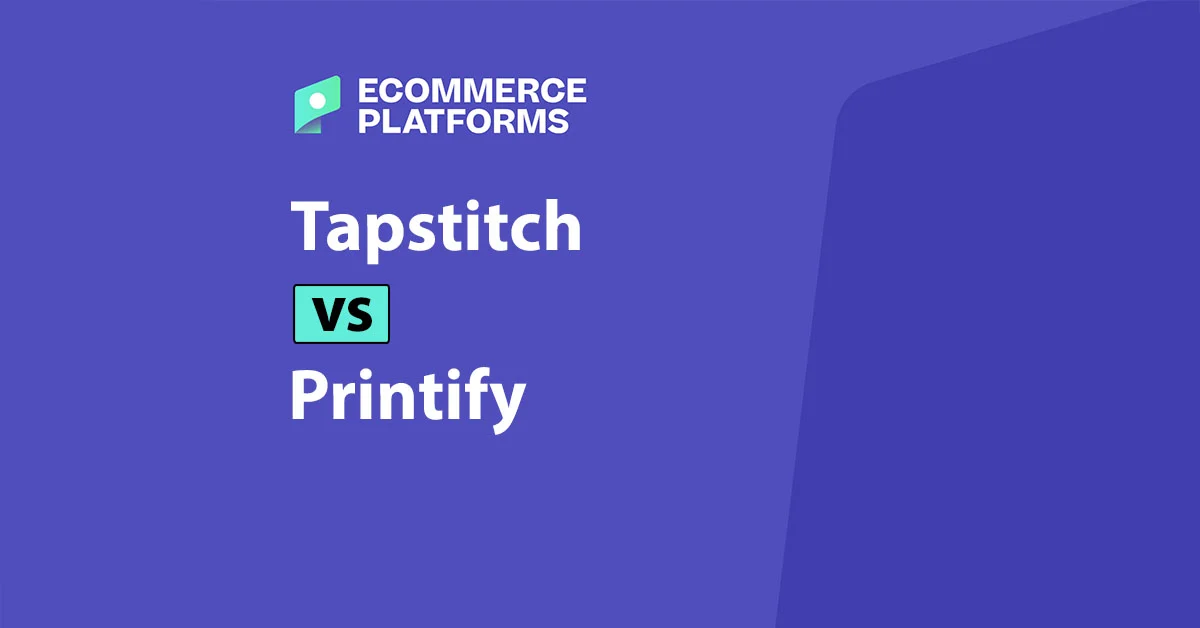 ECOMMERCE PLATFORMS

Tapstitch

VS

Printify